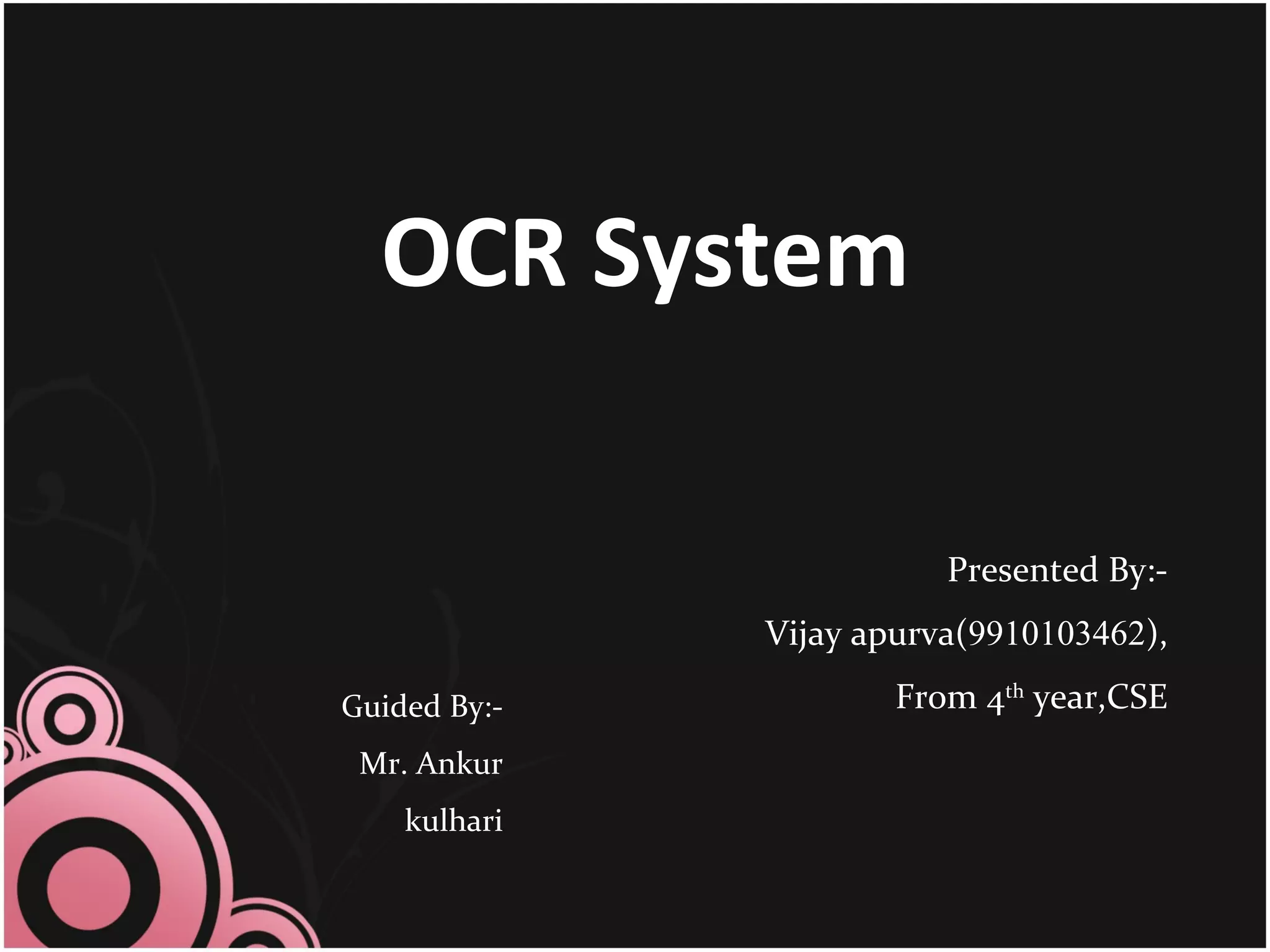 OCR System

Presented By:-
Vijay apurva(9910103462),
From 4$^{th}$ year,CSE

Guided By:-
Mr. Ankur kulhari